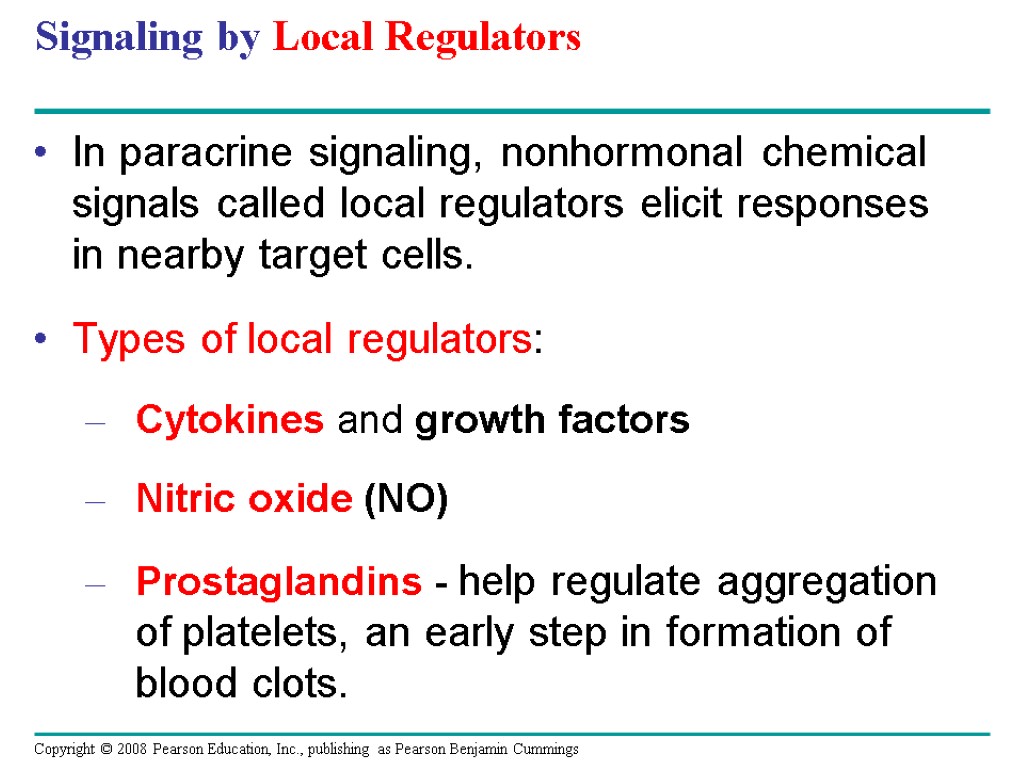 Signaling by Local Regulators

• In paracrine signaling, nonhormonal chemical signals called local regulators elicit responses in nearby target cells.

• Types of local regulators:

– Cytokines and growth factors

– Nitric oxide (NO)

– Prostaglandins - help regulate aggregation of platelets, an early step in formation of blood clots.

Copyright © 2008 Pearson Education, Inc., publishing as Pearson Benjamin Cummings